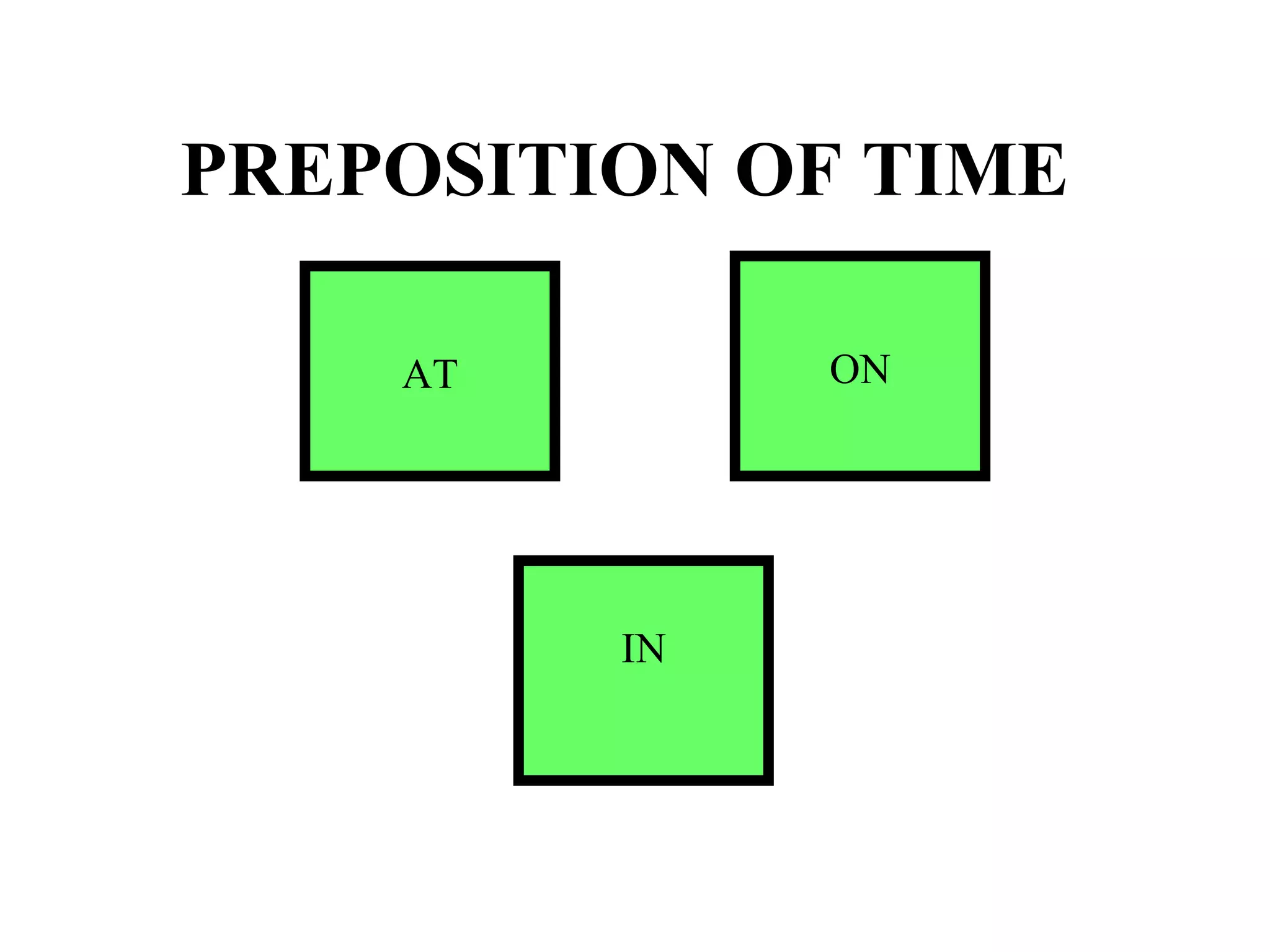 PREPOSITION OF TIME

AT

ON

IN